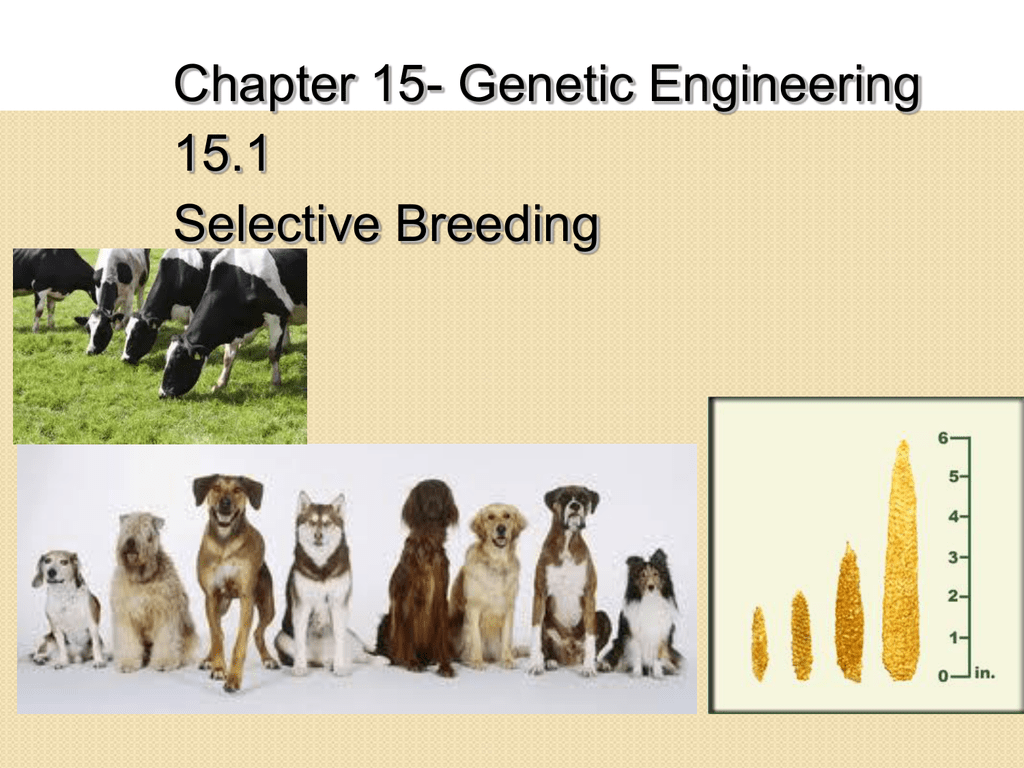 Chapter 15- Genetic Engineering
15.1
Selective Breeding

6
5
4
3
2
1
0 in.